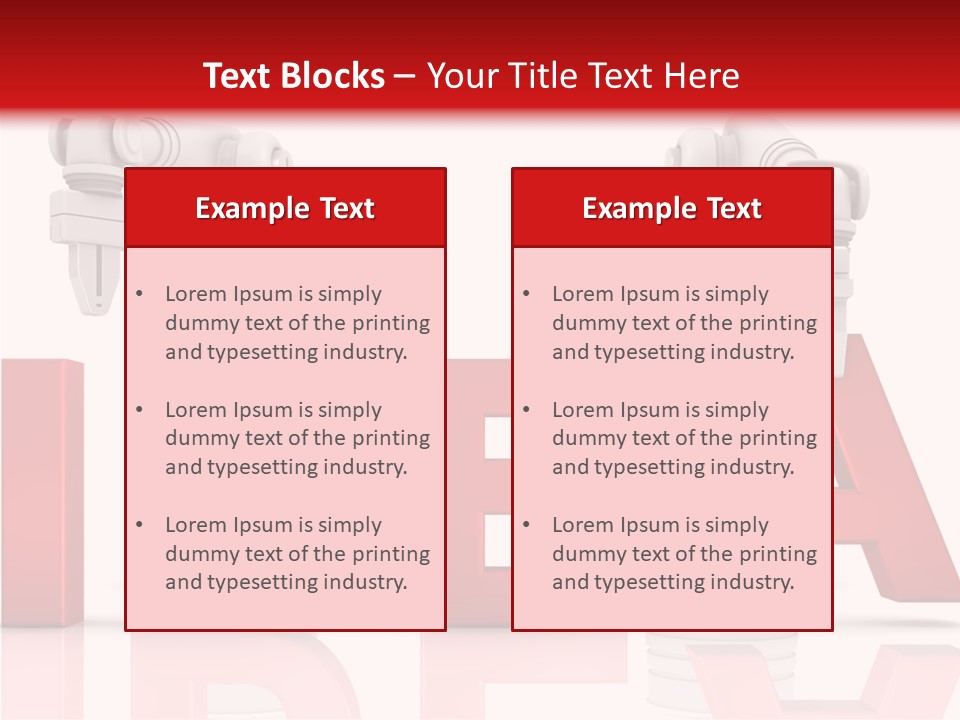 Text Blocks – Your Title Text Here

Example Text

• Lorem Ipsum is simply dummy text of the printing and typesetting industry.

• Lorem Ipsum is simply dummy text of the printing and typesetting industry.

• Lorem Ipsum is simply dummy text of the printing and typesetting industry.

Example Text

• Lorem Ipsum is simply dummy text of the printing and typesetting industry.

• Lorem Ipsum is simply dummy text of the printing and typesetting industry.

• Lorem Ipsum is simply dummy text of the printing and typesetting industry.